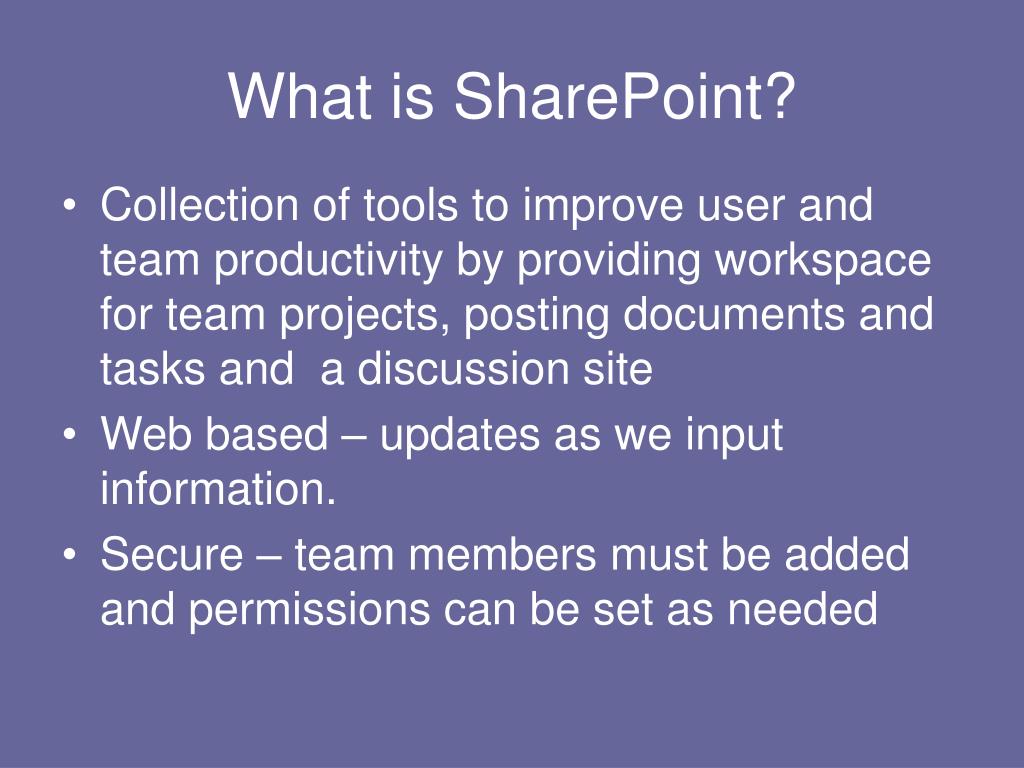 What is SharePoint?

• Collection of tools to improve user and team productivity by providing workspace for team projects, posting documents and tasks and  a discussion site
• Web based – updates as we input information.
• Secure – team members must be added and permissions can be set as needed